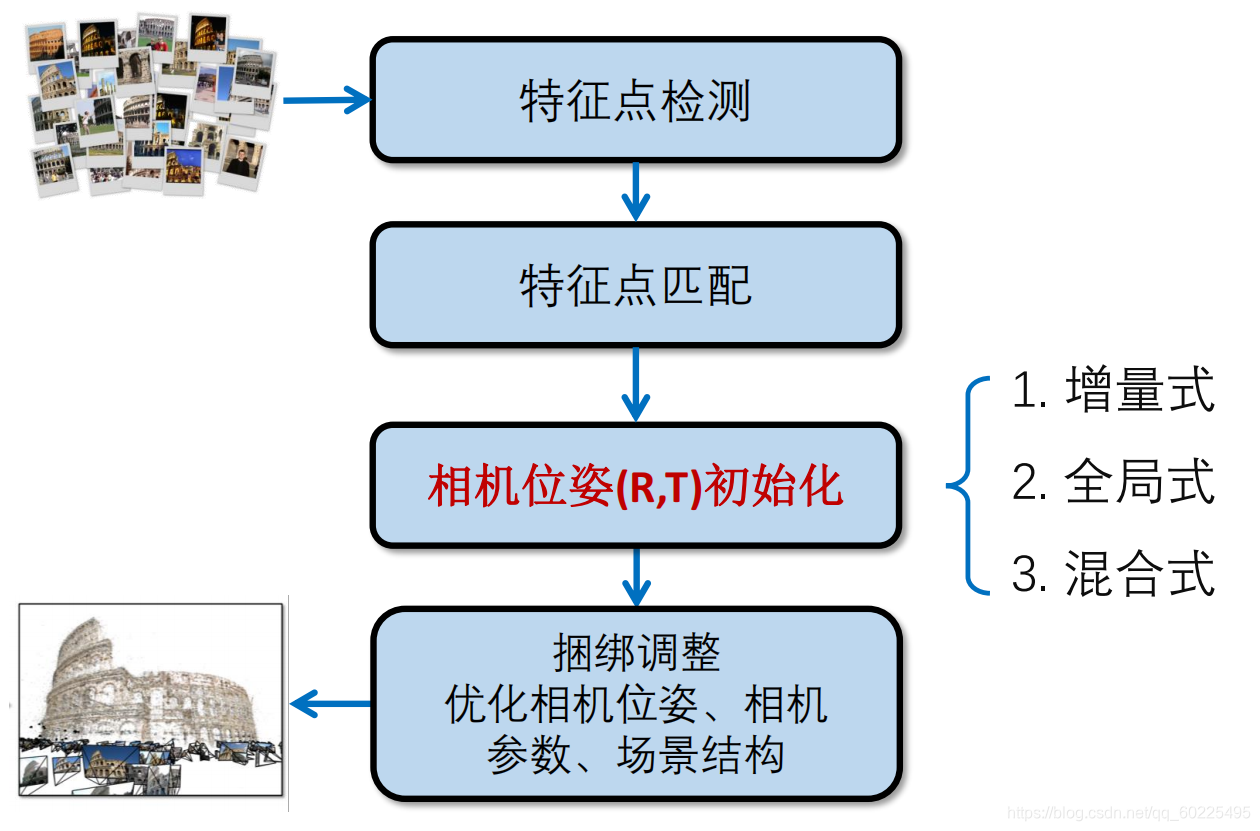 特征点检测

特征点匹配

相机位姿(R,T)初始化

1. 增量式
2. 全局式
3. 混合式

捆绑调整
优化相机位姿、相机参数、场景结构

https://blog.csdn.net/qq_60225495